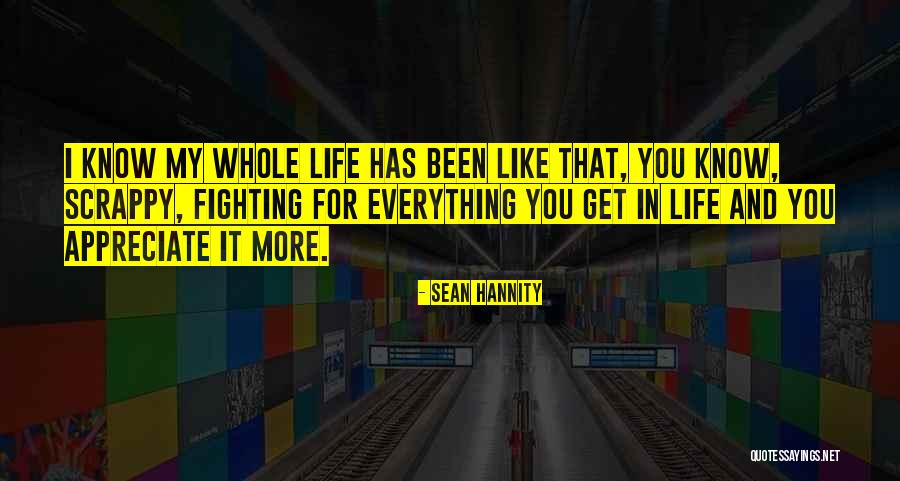 I KNOW MY WHOLE LIFE HAS BEEN LIKE THAT, YOU KNOW, SCRAPPY, FIGHTING FOR EVERYTHING YOU GET IN LIFE AND YOU APPRECIATE IT MORE.

- SEAN HANNITY

QUOTESSAYINGS.NET